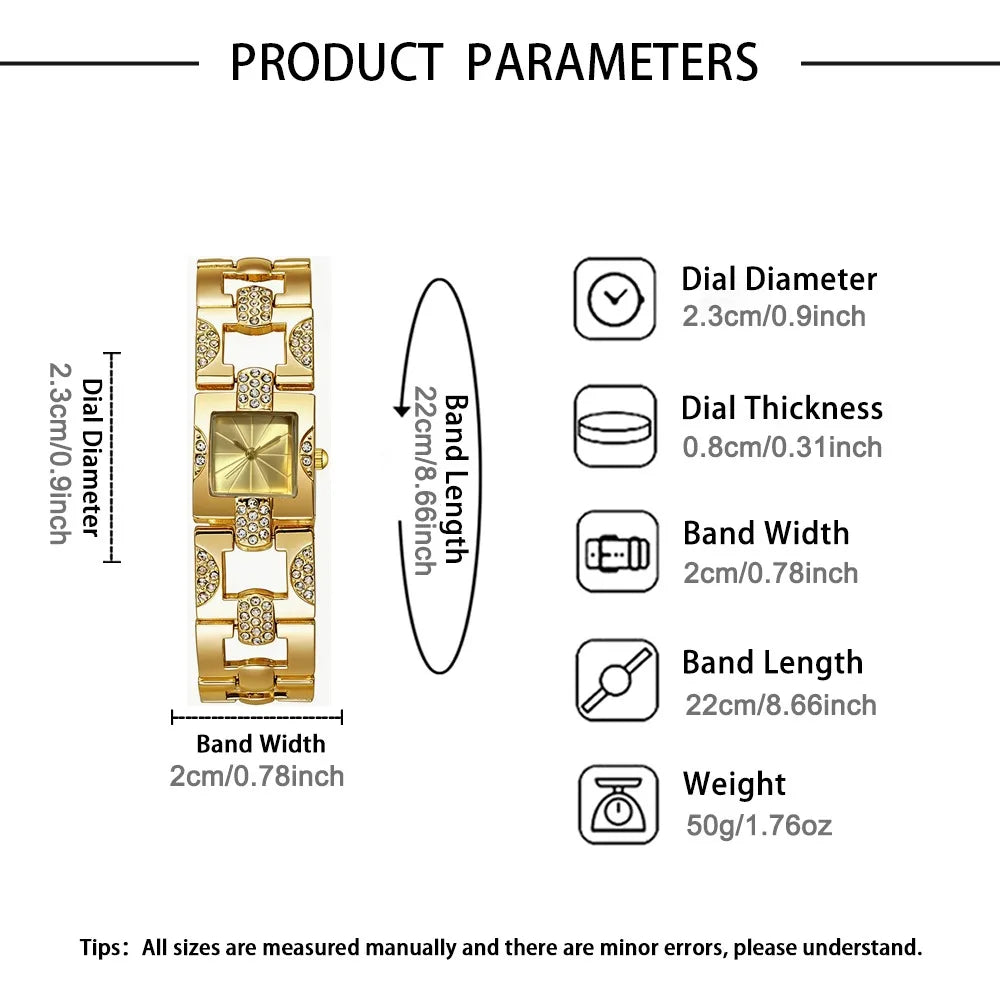 PRODUCT PARAMETERS

Dial Diameter
2.3cm/0.9inch

Band Length
22cm/8.66inch

Band Width
2cm/0.78inch

Dial Diameter
2.3cm/0.9inch

Dial Thickness
0.8cm/0.31inch

Band Width
2cm/0.78inch

Band Length
22cm/8.66inch

Weight
50g/1.76oz

Tips: All sizes are measured manually and there are minor errors, please understand.